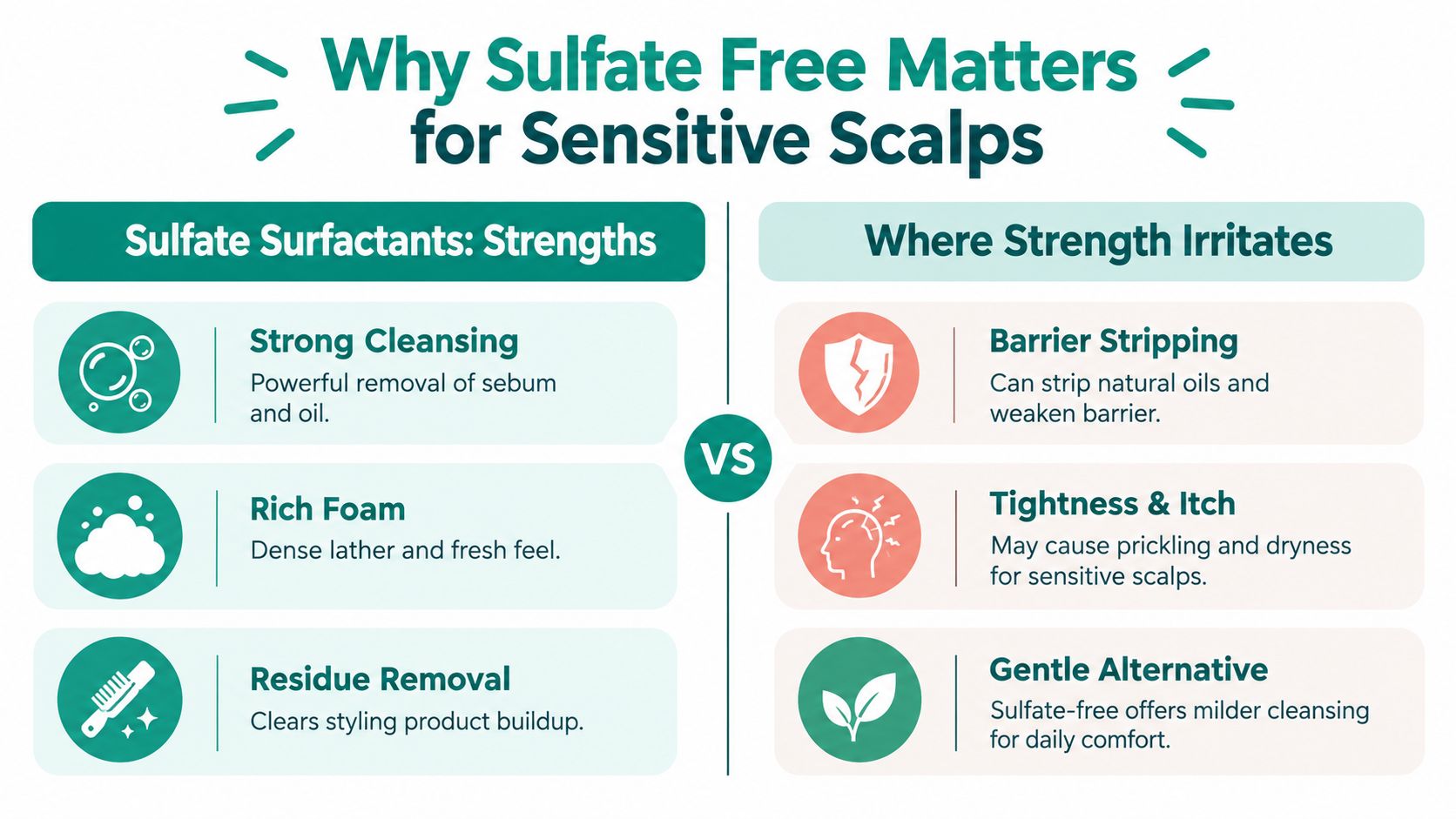 Why Sulfate Free Matters for Sensitive Scalps

Sulfate Surfactants: Strengths

Strong Cleansing
Powerful removal of sebum and oil.

Rich Foam
Dense lather and fresh feel.

Residue Removal
Clears styling product buildup.

VS

Where Strength Irritates

Barrier Stripping
Can strip natural oils and weaken barrier.

Tightness & Itch
May cause prickling and dryness for sensitive scalps.

Gentle Alternative
Sulfate-free offers milder cleansing for daily comfort.